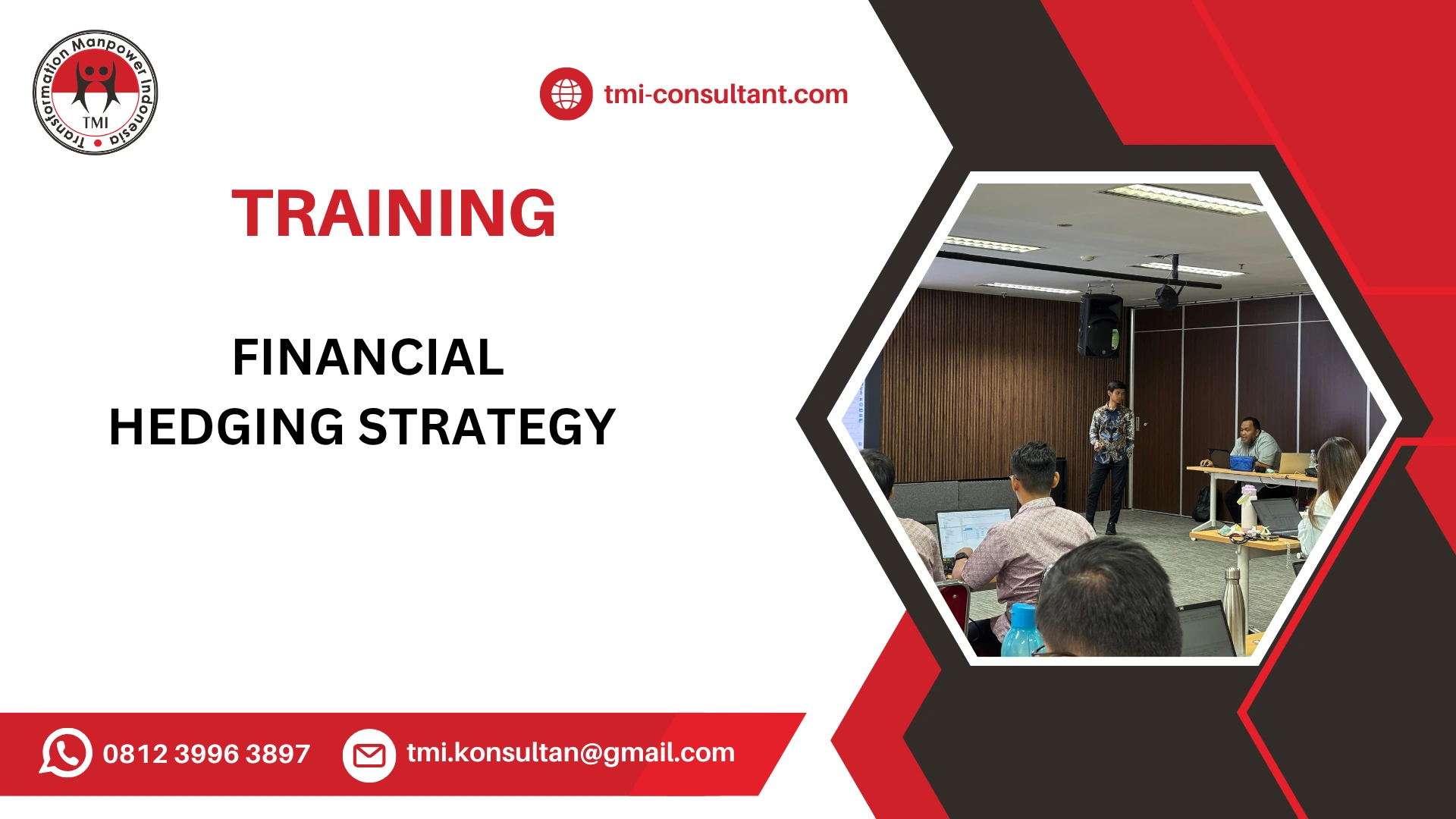 Transformation Manpower Indonesia
TMI

tmi-consultant.com

TRAINING

FINANCIAL HEDGING STRATEGY

0812 3996 3897

tmi.konsultan@gmail.com